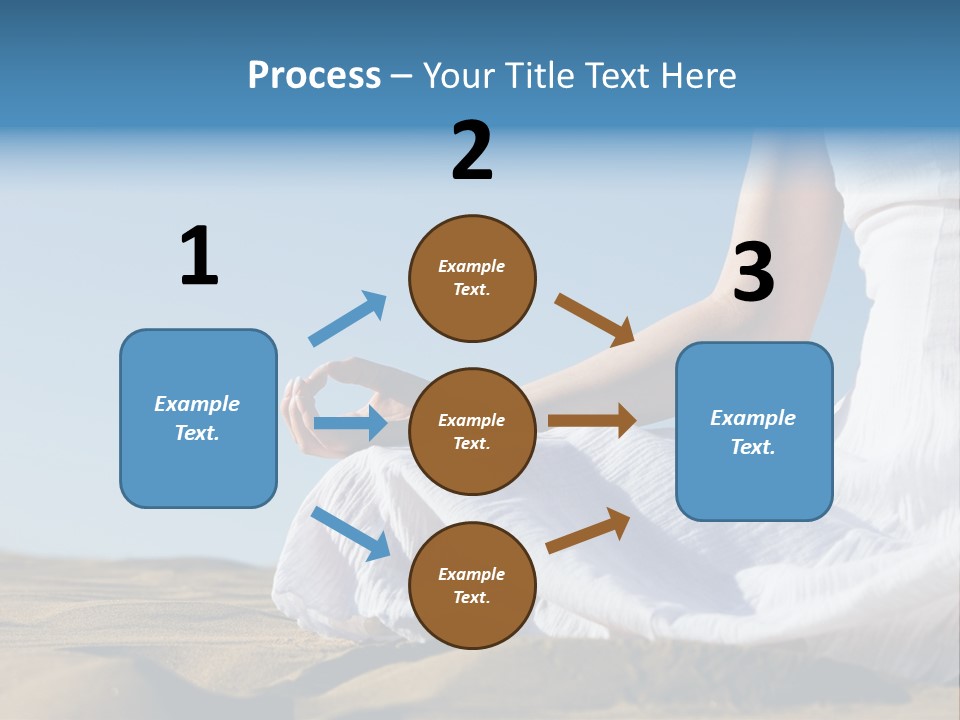 Process – Your Title Text Here

1

Example Text.

2

Example Text.

Example Text.

Example Text.

3

Example Text.